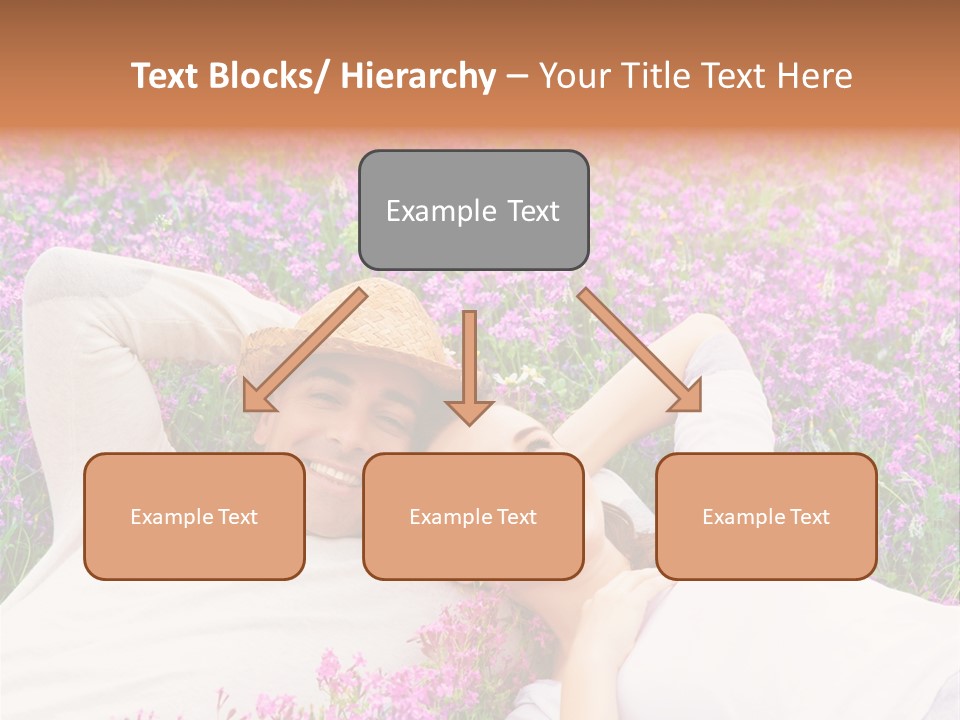 Text Blocks/ Hierarchy – Your Title Text Here

Example Text

Example Text

Example Text

Example Text